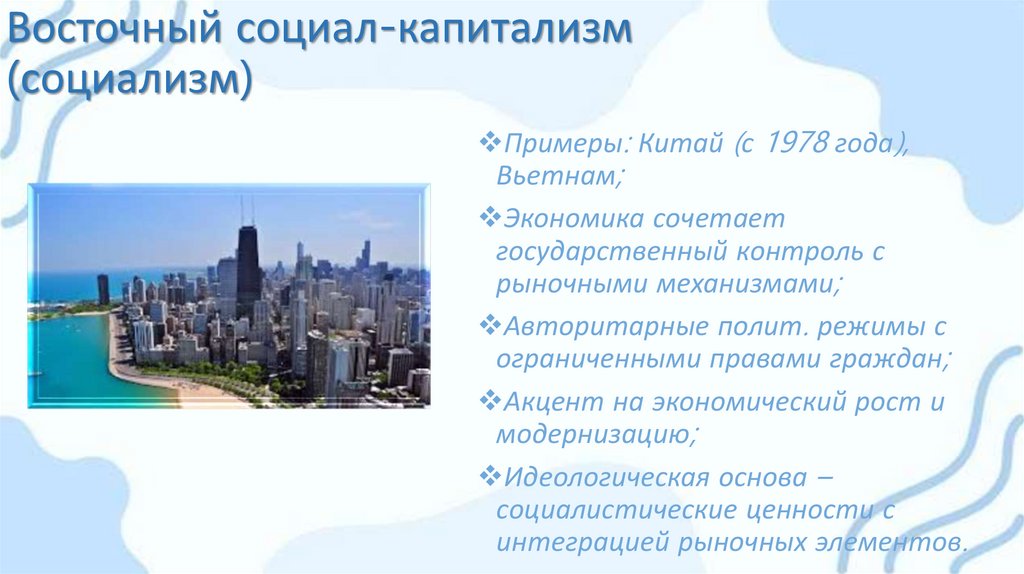 Восточный социал-капитализм (социализм)

❖Примеры: Китай (с 1978 года), Вьетнам;

❖Экономика сочетает государственный контроль с рыночными механизмами;

❖Авторитарные полит. режимы с ограниченными правами граждан;

❖Акцент на экономический рост и модернизацию;

❖Идеологическая основа – социалистические ценности с интеграцией рыночных элементов.